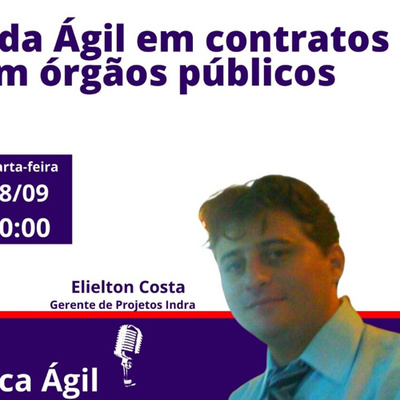 da Ágil em contratos
m órgãos públicos

arta-feira
8/09
0:00

Elielton Costa
Gerente de Projetos Indra

ca Ágil